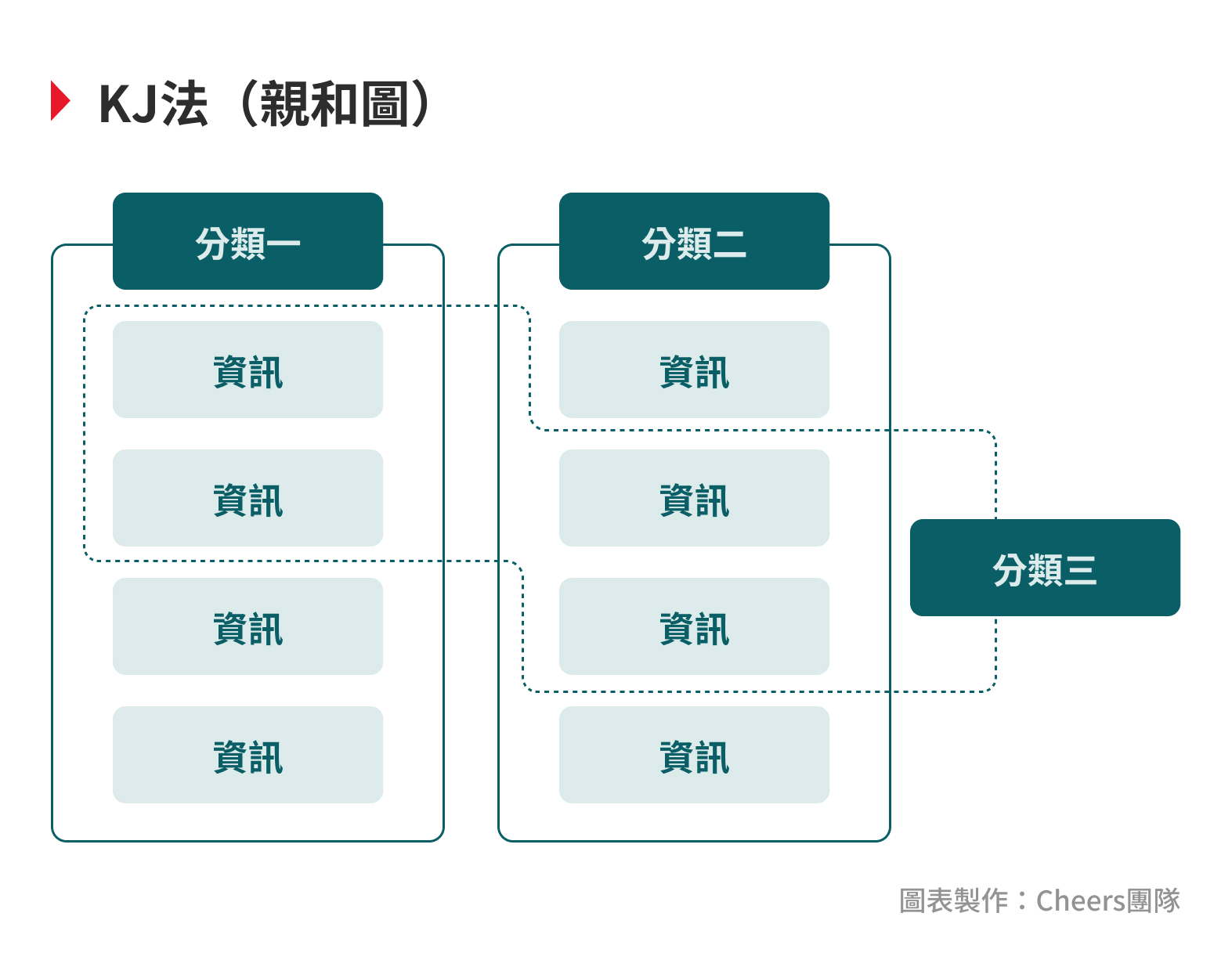 KJ法（親和圖）

分類一

資訊

資訊

資訊

資訊

分類二

資訊

資訊

資訊

資訊

分類三

圖表製作：Cheers團隊